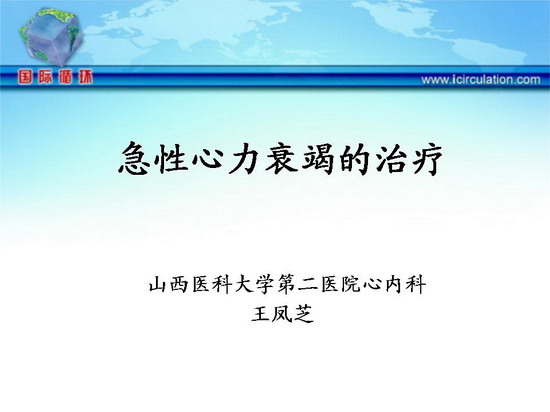 国际循环

www.icirculation.com

急性心力衰竭的治疗

山西医科大学第二医院心内科
王凤芝